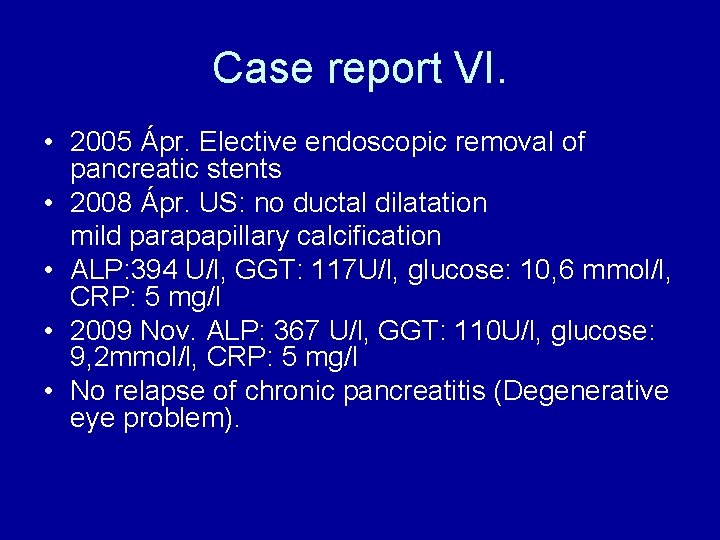 Case report VI.

• 2005 Ápr. Elective endoscopic removal of pancreatic stents
• 2008 Ápr. US: no ductal dilatation
mild parapapillary calcification
• ALP:394 U/l, GGT: 117U/l, glucose: 10,6 mmol/l, CRP: 5 mg/l
• 2009 Nov. ALP: 367 U/l, GGT: 110U/l, glucose: 9,2mmol/l, CRP: 5 mg/l
• No relapse of chronic pancreatitis (Degenerative eye problem).